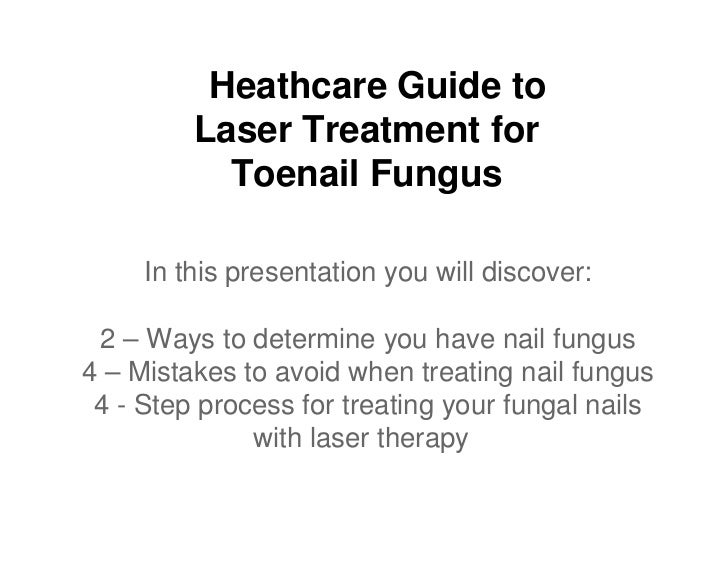 Heathcare Guide to Laser Treatment for Toenail Fungus

In this presentation you will discover:

2 – Ways to determine you have nail fungus
4 – Mistakes to avoid when treating nail fungus
4 - Step process for treating your fungal nails with laser therapy